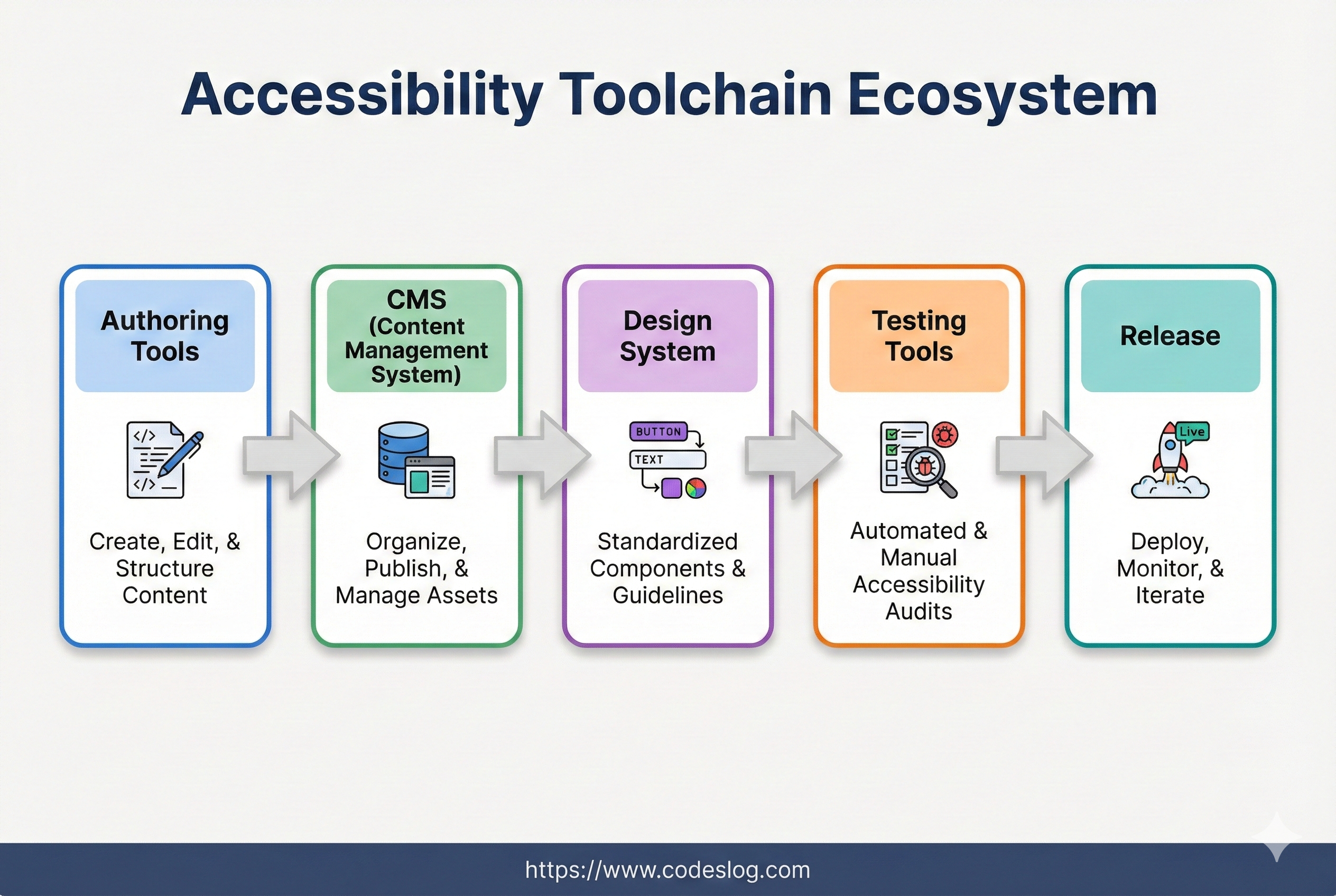 Accessibility Toolchain Ecosystem

Authoring Tools

</>
</>

Create, Edit, & Structure Content

CMS (Content Management System)

Organize, Publish, & Manage Assets

Design System

BUTTON
TEXT

Standardized Components & Guidelines

Testing Tools

Automated & Manual Accessibility Audits

Release

Live

Deploy, Monitor, & Iterate

https://www.codeslog.com